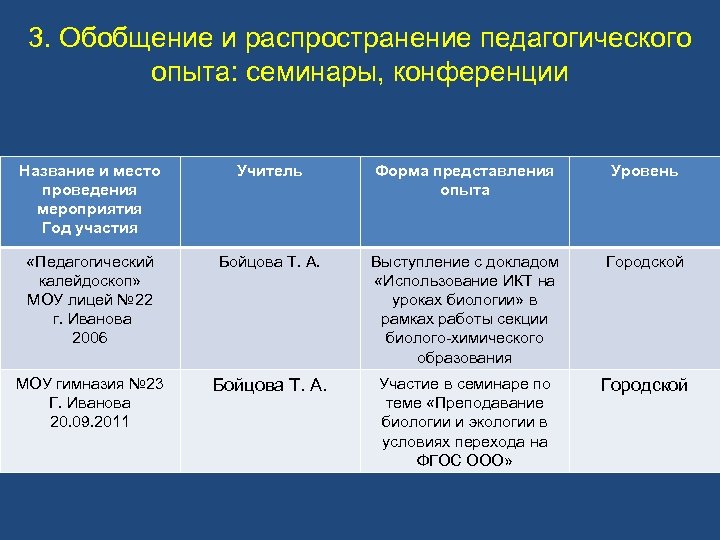 3. Обобщение и распространение педагогического опыта: семинары, конференции

| Название и место проведения мероприятия Год участия | Учитель | Форма представления опыта | Уровень |
|---|---|---|---|
| «Педагогический калейдоскоп» МОУ лицей №22 г. Иванова 2006 | Бойцова Т. А. | Выступление с докладом «Использование ИКТ на уроках биологии» в рамках работы секции биолого-химического образования | Городской |
| МОУ гимназия №23 Г. Иванова 20.09.2011 | Бойцова Т. А. | Участие в семинаре по теме «Преподавание биологии и экологии в условиях перехода на ФГОС ООО» | Городской |